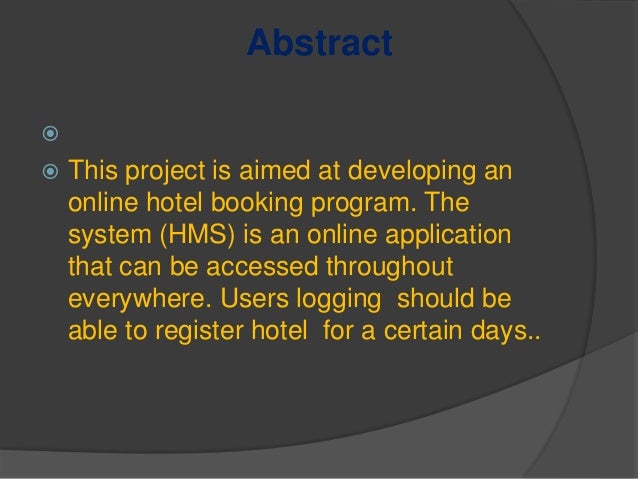 Abstract

This project is aimed at developing an online hotel booking program. The system (HMS) is an online application that can be accessed throughout everywhere. Users logging should be able to register hotel for a certain days..